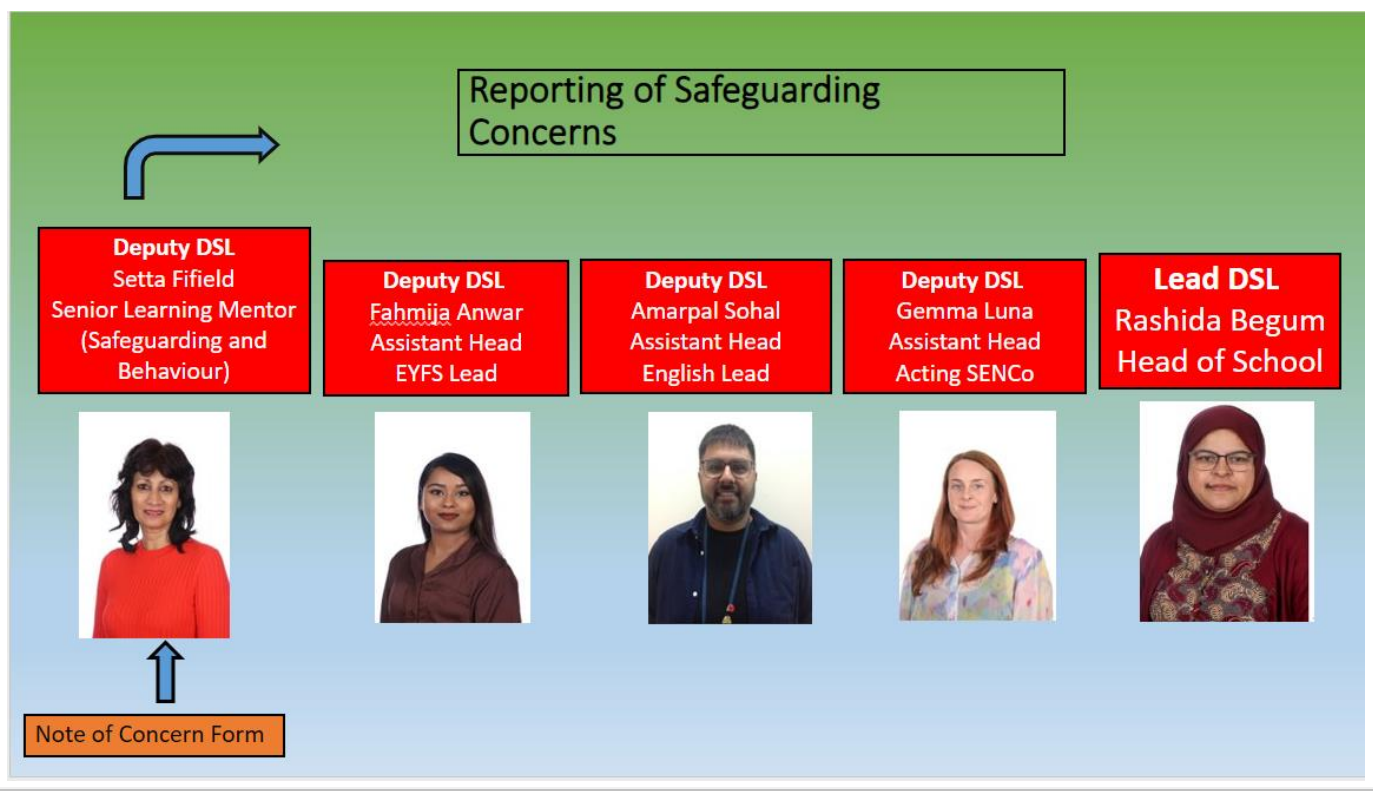 Reporting of Safeguarding Concerns

Deputy DSL
Setta Fifield
Senior Learning Mentor (Safeguarding and Behaviour)

Deputy DSL
Fahmija Anwar
Assistant Head
EYFS Lead

Deputy DSL
Amarpal Sohal
Assistant Head
English Lead

Deputy DSL
Gemma Luna
Assistant Head
Acting SENCo

Lead DSL
Rashida Begum
Head of School

Note of Concern Form